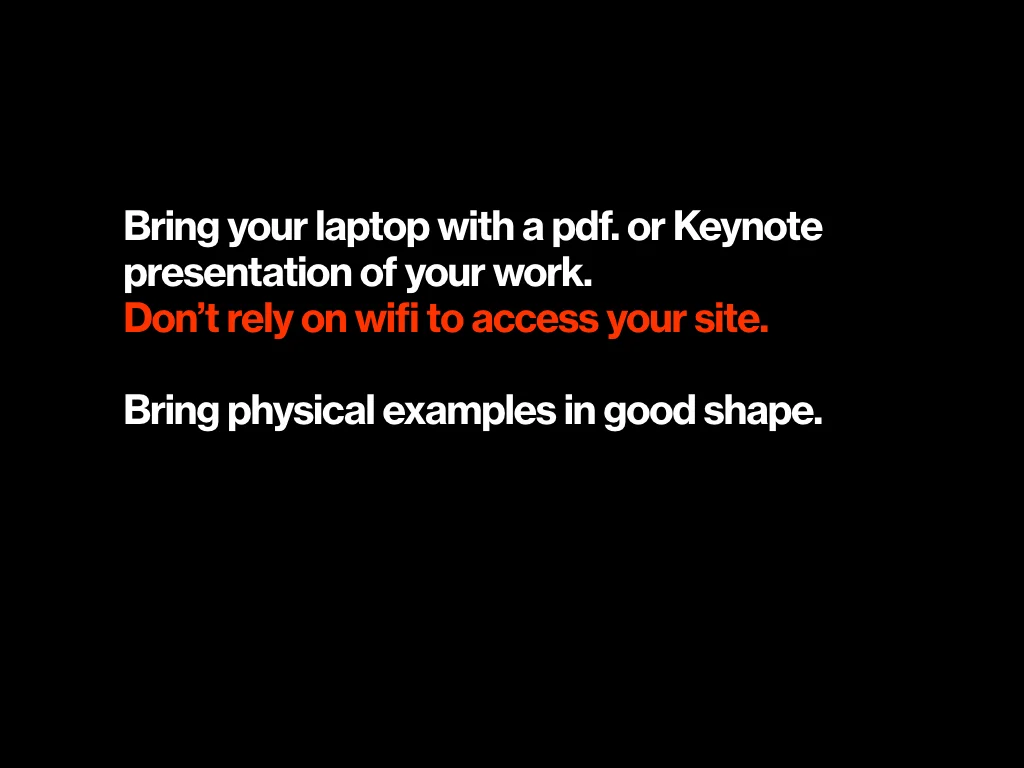 Bring your laptop with a pdf. or Keynote presentation of your work.
Don’t rely on wifi to access your site.

Bring physical examples in good shape.